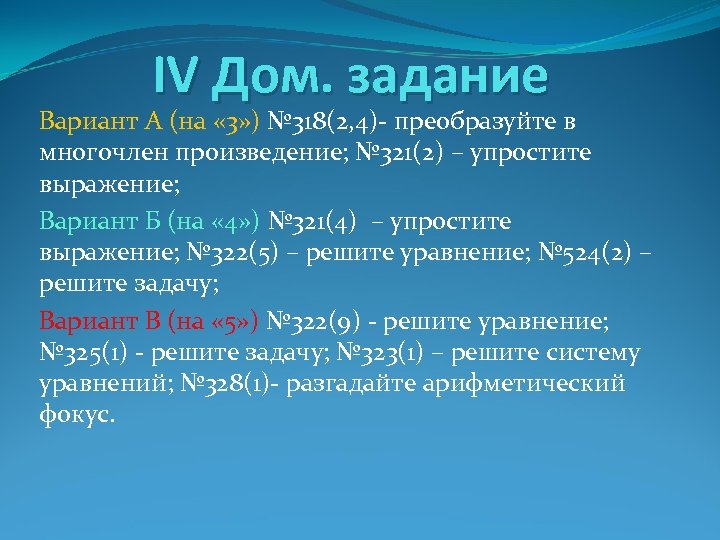 IV Дом. задание

Вариант А (на «3») №318(2,4)- преобразуйте в многочлен произведение; №321(2) – упростите выражение;

Вариант Б (на «4») №321(4) – упростите выражение; №322(5) – решите уравнение; №524(2) – решите задачу;

Вариант В (на «5») №322(9) - решите уравнение; №325(1) - решите задачу; №323(1) – решите систему уравнений; №328(1)- разгадайте арифметический фокус.